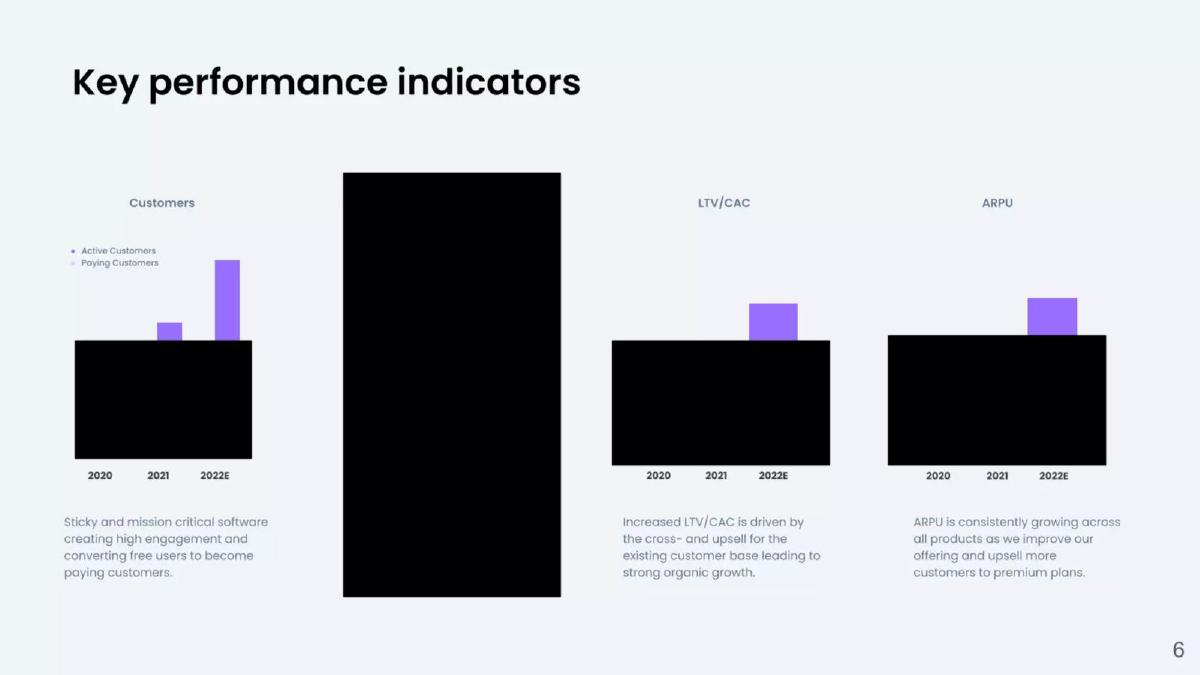 Key performance indicators

Customers

Active Customers
Paying Customers

2020 2021 2022E

Sticky and mission critical software creating high engagement and converting free users to become paying customers.

LTV/CAC

2020 2021 2022E

Increased LTV/CAC is driven by the cross- and upsell for the existing customer base leading to strong organic growth.

ARPU

2020 2021 2022E

ARPU is consistently growing across all products as we improve our offering and upsell more customers to premium plans.

6